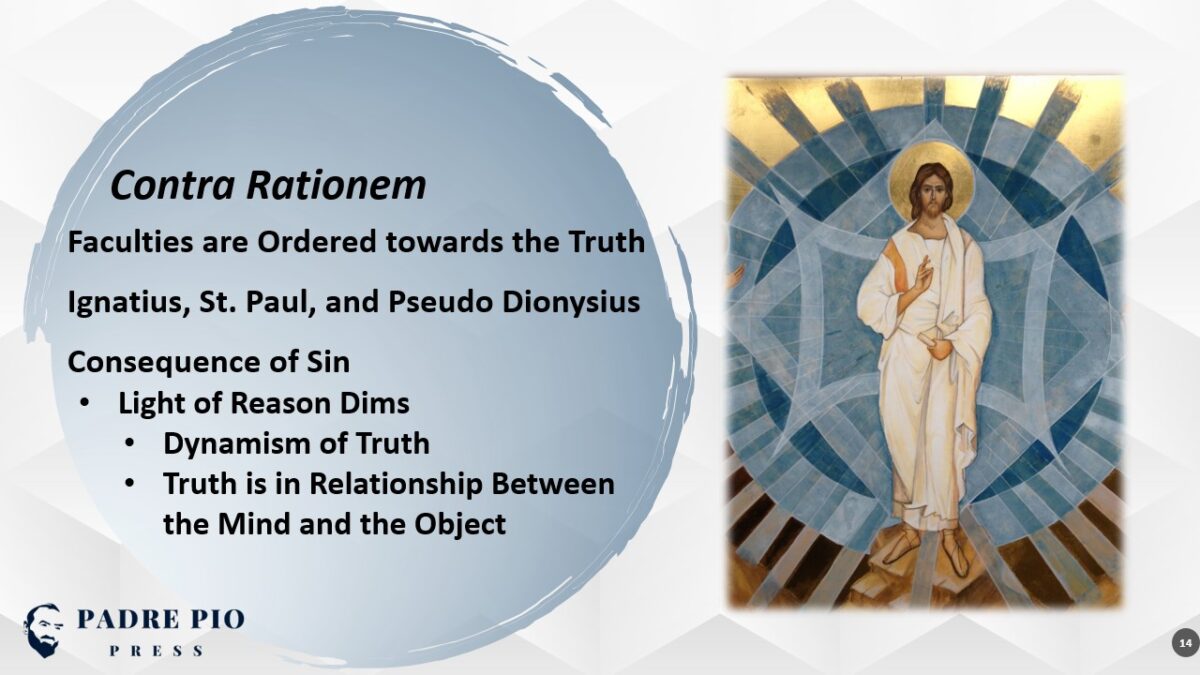 Contra Rationem

Faculties are Ordered towards the Truth

Ignatius, St. Paul, and Pseudo Dionysius

Consequence of Sin
• Light of Reason Dims
  • Dynamism of Truth
  • Truth is in Relationship Between the Mind and the Object

PADRE PIO
PRESS

14